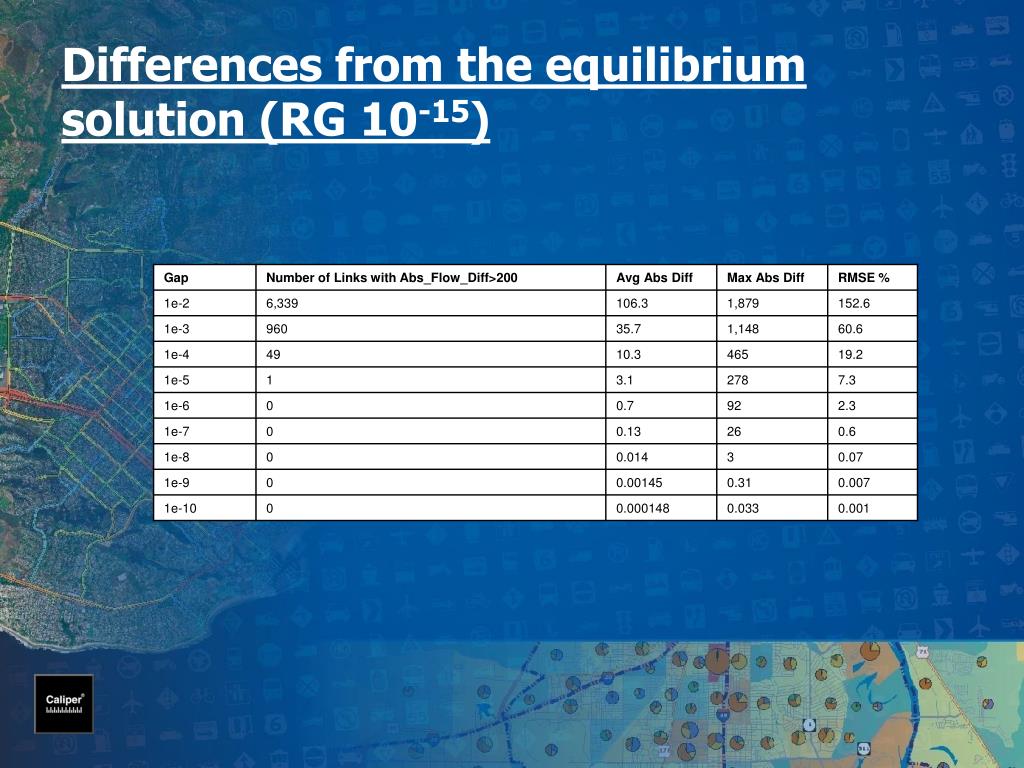 Differences from the equilibrium solution (RG $10^{-15}$)

| Gap | Number of Links with Abs_Flow_Diff>200 | Avg Abs Diff | Max Abs Diff | RMSE % |
|---|---|---|---|---|
| 1e-2 | 6,339 | 106.3 | 1,879 | 152.6 |
| 1e-3 | 960 | 35.7 | 1,148 | 60.6 |
| 1e-4 | 49 | 10.3 | 465 | 19.2 |
| 1e-5 | 1 | 3.1 | 278 | 7.3 |
| 1e-6 | 0 | 0.7 | 92 | 2.3 |
| 1e-7 | 0 | 0.13 | 26 | 0.6 |
| 1e-8 | 0 | 0.014 | 3 | 0.07 |
| 1e-9 | 0 | 0.00145 | 0.31 | 0.007 |
| 1e-10 | 0 | 0.000148 | 0.033 | 0.001 |

Caliper